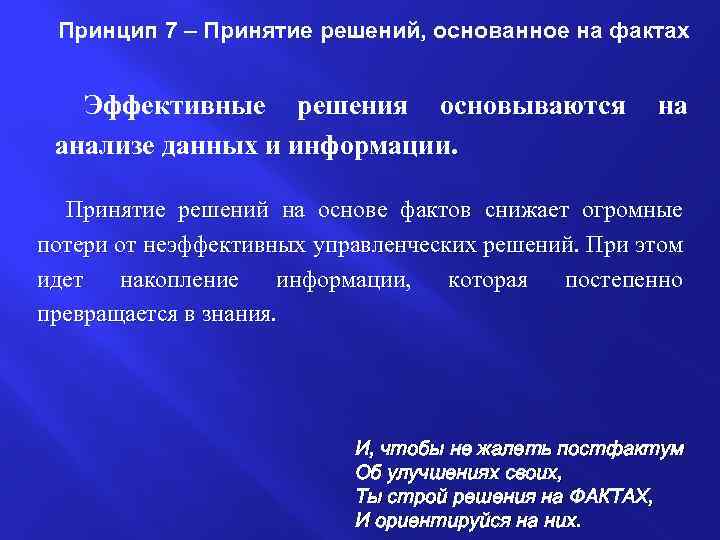 Принцип 7 – Принятие решений, основанное на фактах

Эффективные решения основываются на анализе данных и информации.

Принятие решений на основе фактов снижает огромные потери от неэффективных управленческих решений. При этом идет накопление информации, которая постепенно превращается в знания.

И, чтобы не жалеть постфактум
Об улучшениях своих,
Ты строй решения на ФАКТАХ,
И ориентируйся на них.